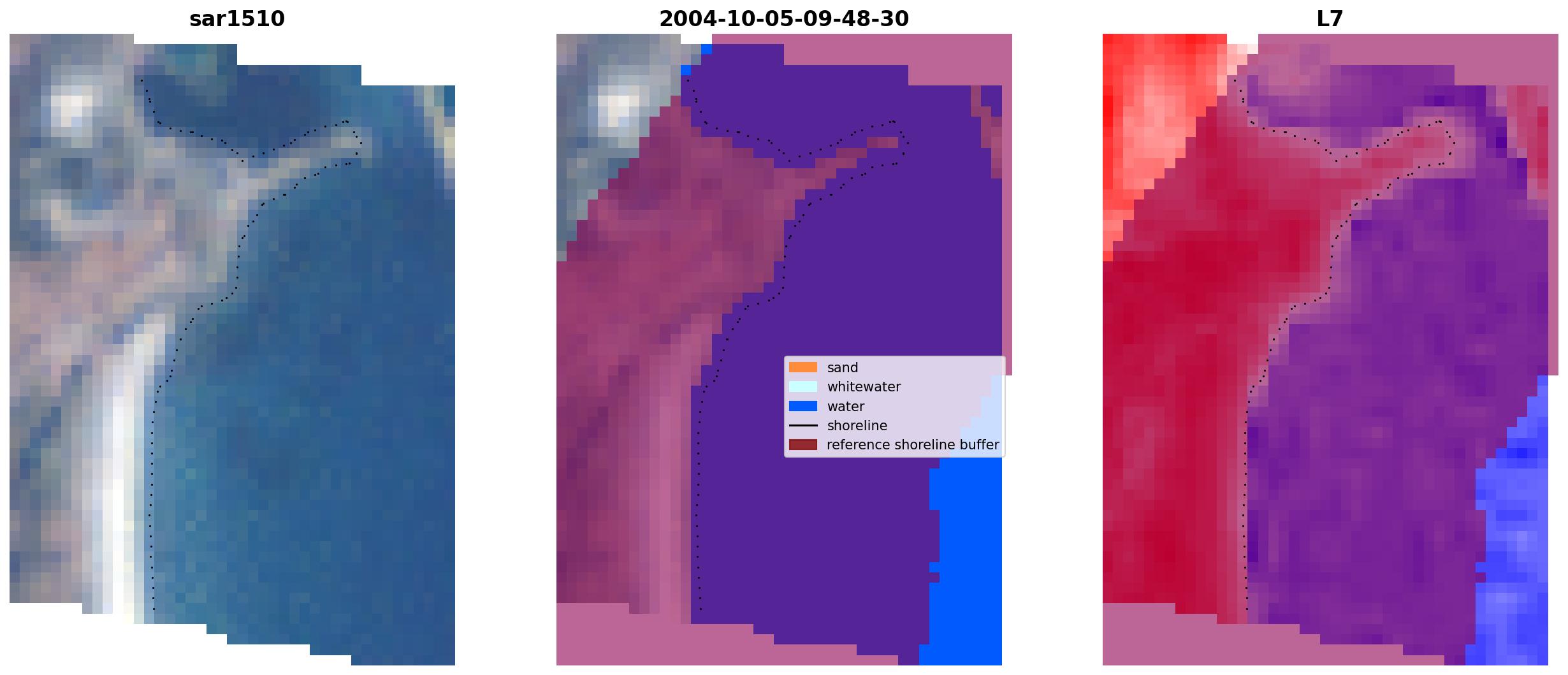 sar1510

2004-10-05-09-48-30

sand
whitewater
water
shoreline
reference shoreline buffer

L7